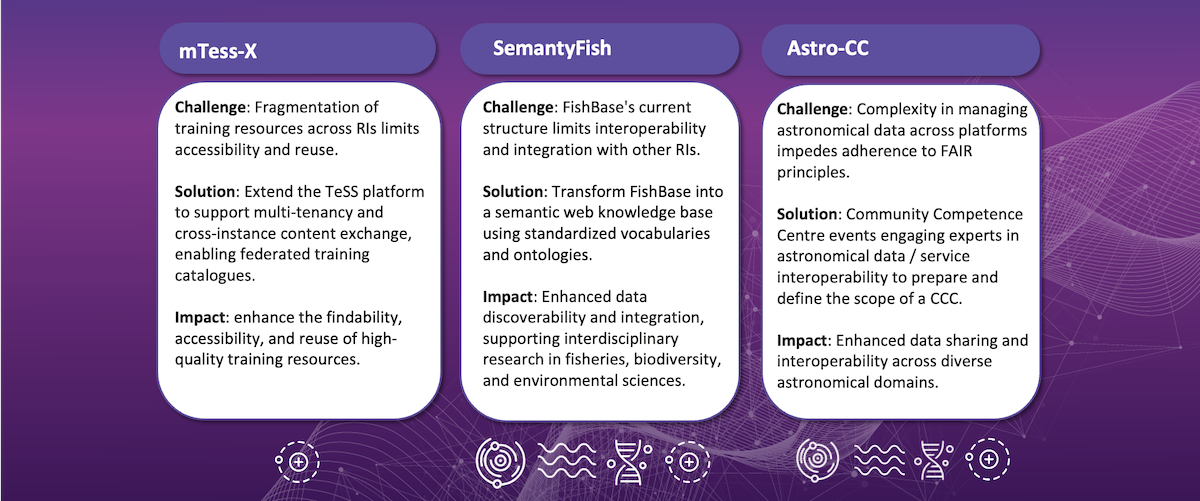 mTess-X

Challenge: Fragmentation of training resources across RIs limits accessibility and reuse.

Solution: Extend the TeSS platform to support multi-tenancy and cross-instance content exchange, enabling federated training catalogues.

Impact: enhance the findability, accessibility, and reuse of high-quality training resources.

SemantyFish

Challenge: FishBase's current structure limits interoperability and integration with other RIs.

Solution: Transform FishBase into a semantic web knowledge base using standardized vocabularies and ontologies.

Impact: Enhanced data discoverability and integration, supporting interdisciplinary research in fisheries, biodiversity, and environmental sciences.

Astro-CC

Challenge: Complexity in managing astronomical data across platforms impedes adherence to FAIR principles.

Solution: Community Competence Centre events engaging experts in astronomical data / service interoperability to prepare and define the scope of a CCC.

Impact: Enhanced data sharing and interoperability across diverse astronomical domains.